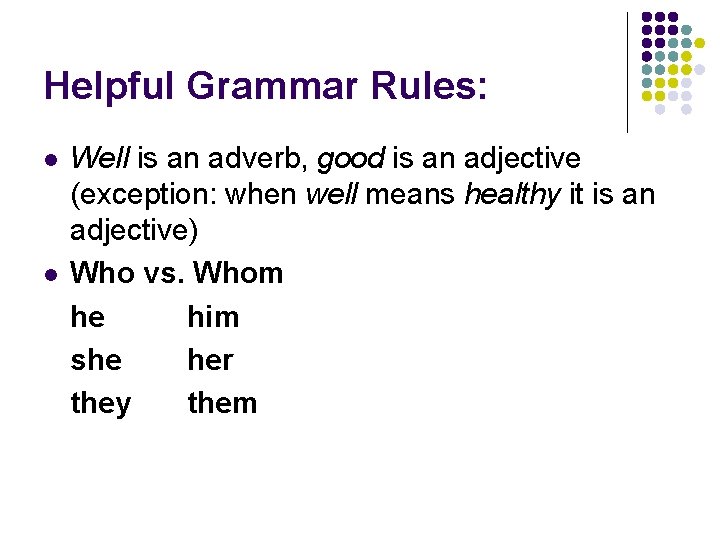 Helpful Grammar Rules:

- Well is an adverb, good is an adjective (exception: when well means healthy it is an adjective)
- Who vs. Whom

he him
she her
they them